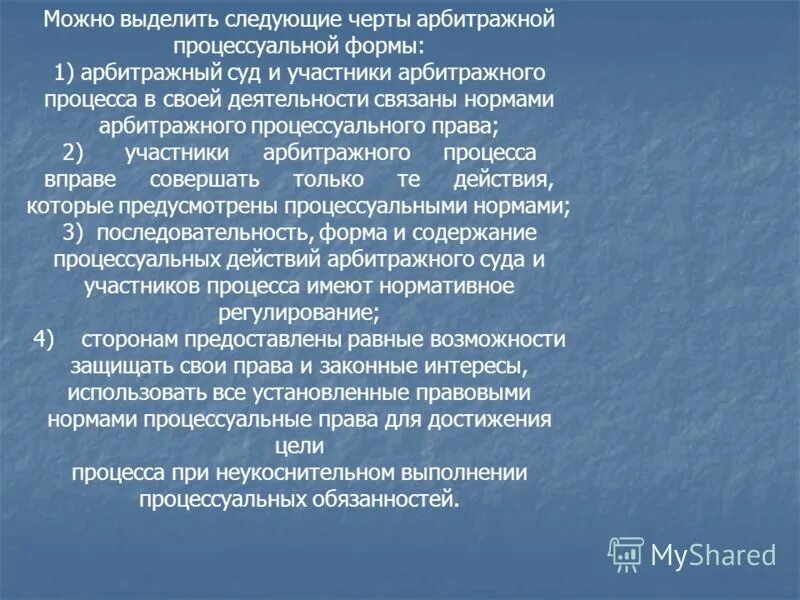 Можно выделить следующие черты арбитражной процессуальной формы:
1) арбитражный суд и участники арбитражного процесса в своей деятельности связаны нормами арбитражного процессуального права;
2) участники арбитражного процесса вправе совершать только те действия, которые предусмотрены процессуальными нормами;
3) последовательность, форма и содержание процессуальных действий арбитражного суда и участников процесса имеют нормативное регулирование;
4) сторонам предоставлены равные возможности защищать свои права и законные интересы, использовать все установленные правовыми нормами процессуальные права для достижения цели
процесса при неукоснительном выполнении процессуальных обязанностей.

MyShared